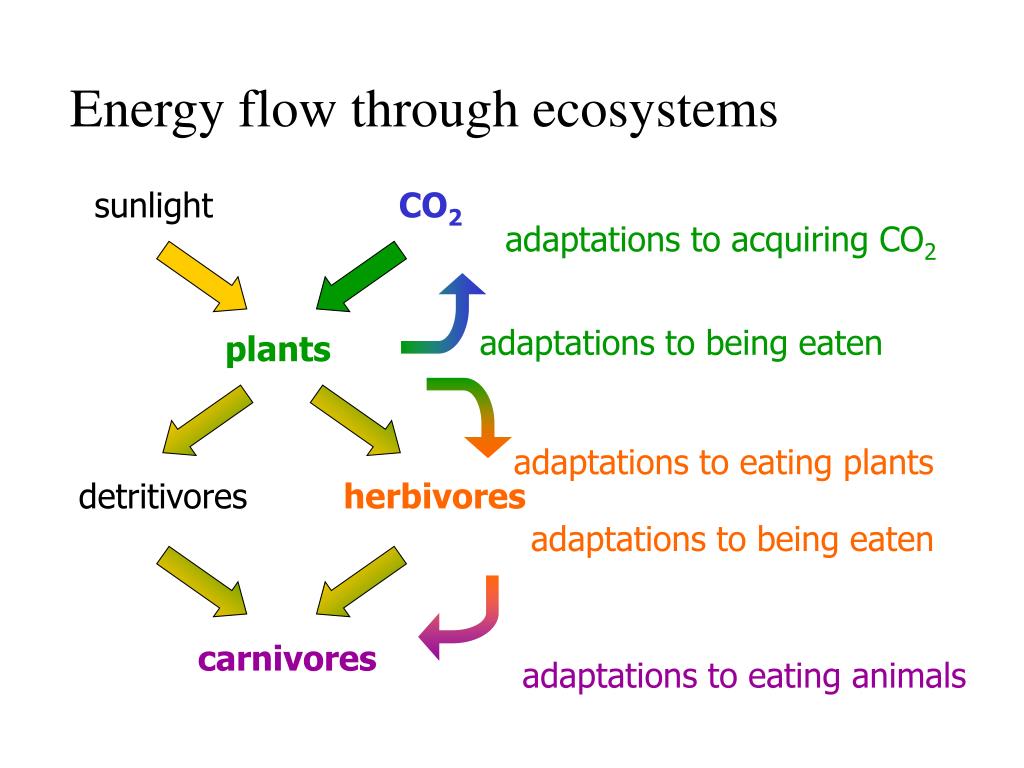 Energy flow through ecosystems

sunlight

$CO_2$

adaptations to acquiring $CO_2$

plants

adaptations to being eaten

adaptations to eating plants

detritivores

herbivores

adaptations to being eaten

carnivores

adaptations to eating animals